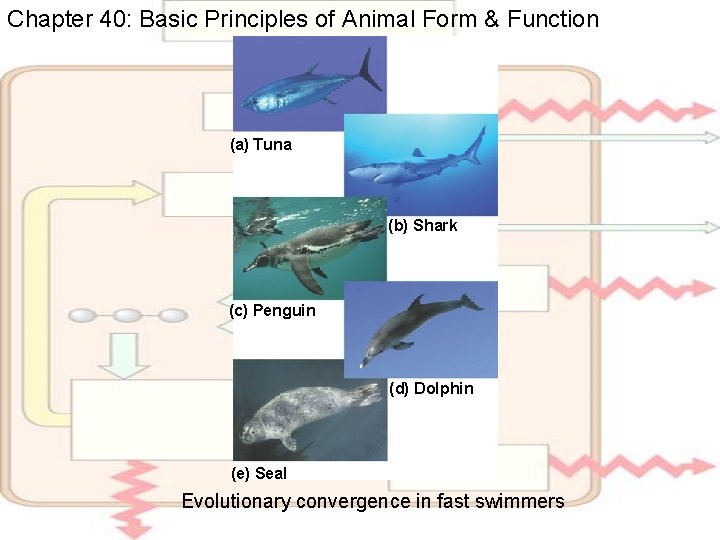 Chapter 40: Basic Principles of Animal Form & Function

(a) Tuna

(b) Shark

(c) Penguin

(d) Dolphin

(e) Seal

Evolutionary convergence in fast swimmers